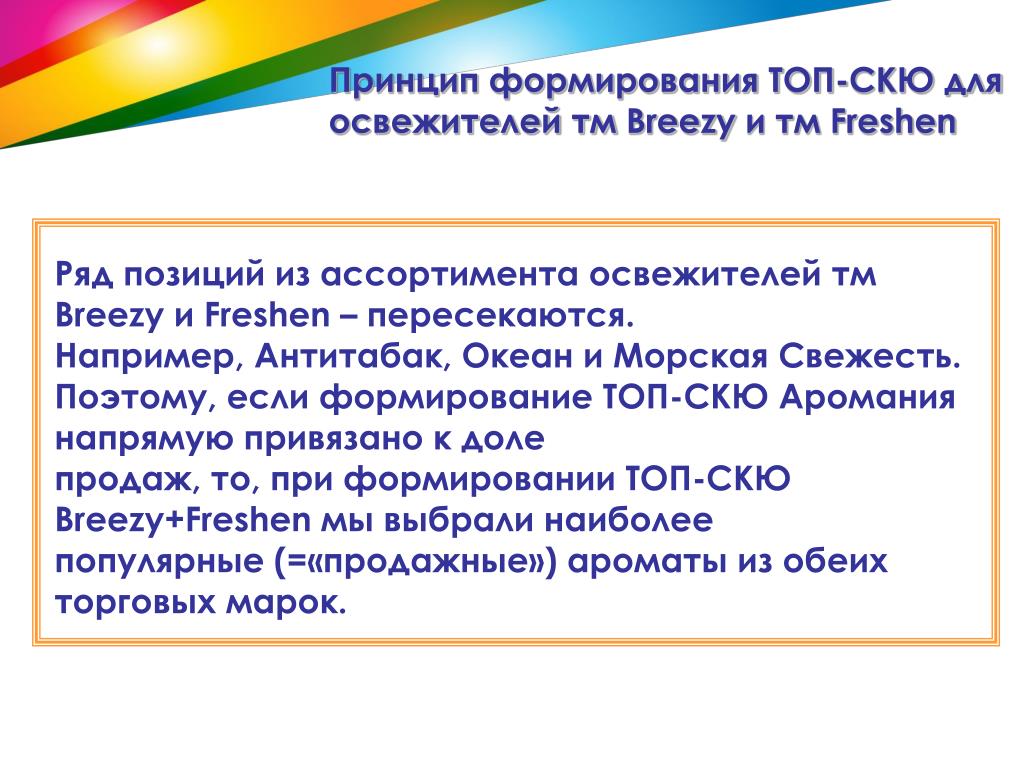 Принцип формирования ТОП-СКЮ для освежителей тм Breezy и тм Freshen

Ряд позиций из ассортимента освежителей тм Breezy и Freshen – пересекаются.
Например, Антитабак, Океан и Морская Свежесть.
Поэтому, если формирование ТОП-СКЮ Аромания напрямую привязано к доле продаж, то, при формировании ТОП-СКЮ Breezy+Freshen мы выбрали наиболее популярные (=«продажные») ароматы из обеих торговых марок.